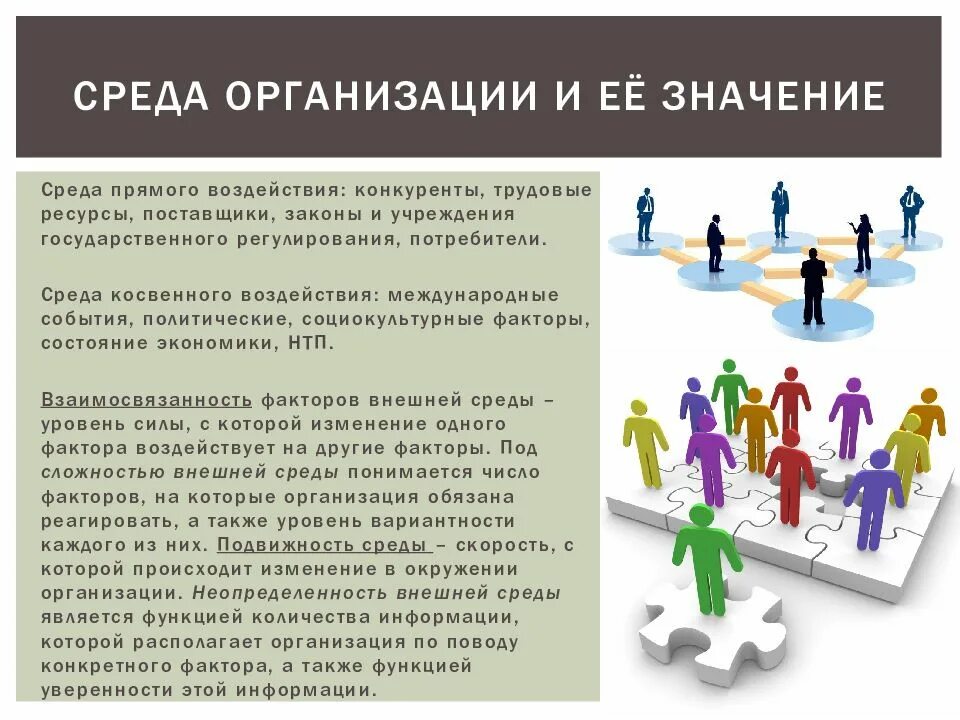 СРЕДА ОРГАНИЗАЦИИ И ЕЁ ЗНАЧЕНИЕ

Среда прямого воздействия: конкуренты, трудовые ресурсы, поставщики, законы и учреждения государственного регулирования, потребители.

Среда косвенного воздействия: международные события, политические, социокультурные факторы, состояние экономики, НТП.

Взаимосвязанность факторов внешней среды – уровень силы, с которой изменение одного фактора воздействует на другие факторы. Под сложностью внешней среды понимается число факторов, на которые организация обязана реагировать, а также уровень вариантности каждого из них. Подвижность среды – скорость, с которой происходит изменение в окружении организации. Неопределенность внешней среды является функцией количества информации, которой располагает организация по поводу конкретного фактора, а также функцией уверенности этой информации.